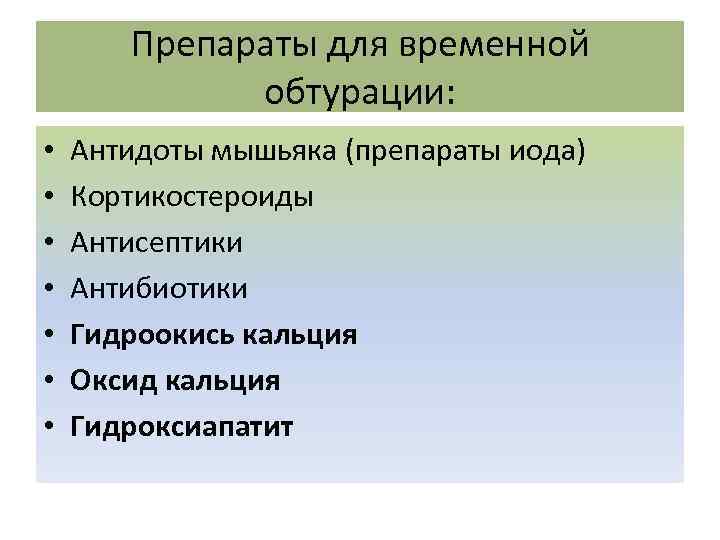 Препараты для временной обтурации:

• Антидоты мышьяка (препараты иода)
• Кортикостероиды
• Антисептики
• Антибиотики
• Гидроокись кальция
• Оксид кальция
• Гидроксиапатит